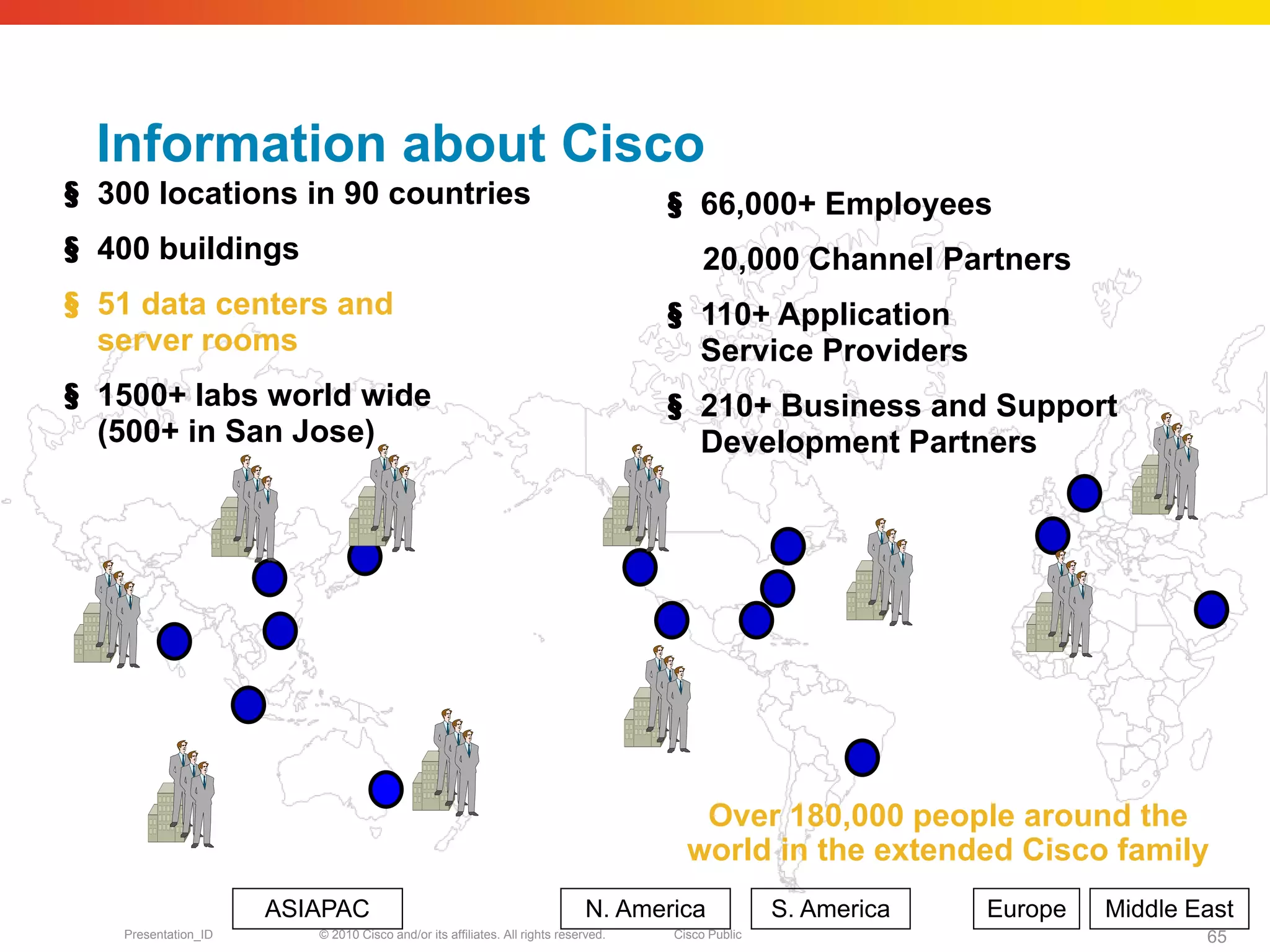 Information about Cisco

§ 300 locations in 90 countries

§ 400 buildings

§ 51 data centers and server rooms

§ 1500+ labs world wide (500+ in San Jose)

§ 66,000+ Employees

20,000 Channel Partners

§ 110+ Application Service Providers

§ 210+ Business and Support Development Partners

Over 180,000 people around the world in the extended Cisco family

ASIAPAC

N. America

S. America

Europe

Middle East

Presentation_ID © 2010 Cisco and/or its affiliates. All rights reserved. Cisco Public 65